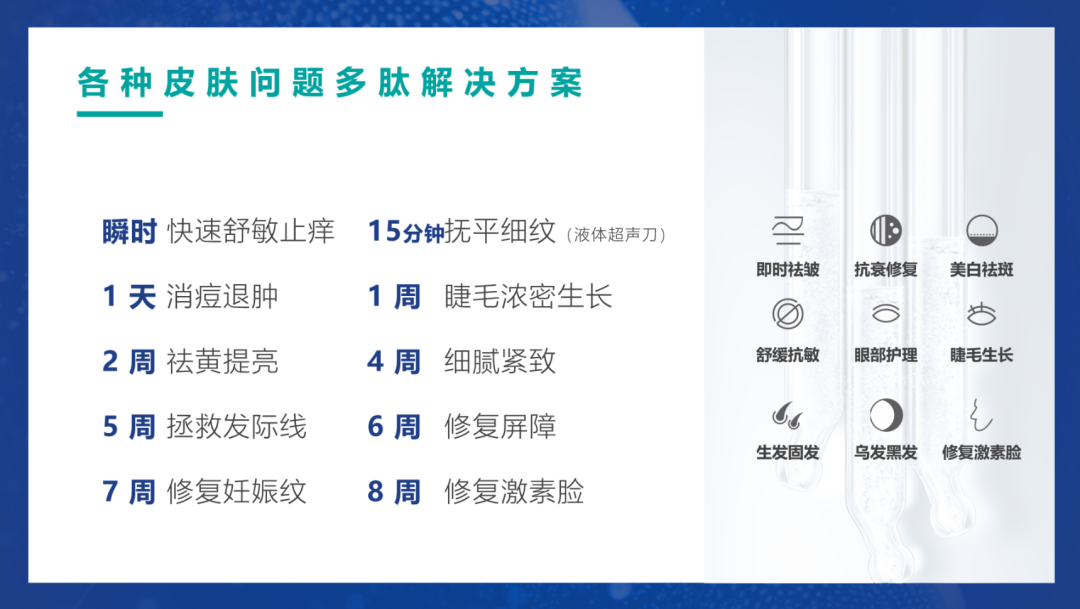 各种皮肤问题多肽解决方案

瞬时 快速舒敏止痒
1 天 消痘退肿
2 周 祛黄提亮
5 周 拯救发际线
7 周 修复妊娠纹

15分钟抚平细纹（液体超声刀）
1 周 睫毛浓密生长
4 周 细腻紧致
6 周 修复屏障
8 周 修复激素脸

即时祛皱
抗衰修复
美白祛斑
舒缓抗敏
眼部护理
睫毛生长
生发固发
乌发黑发
修复激素脸